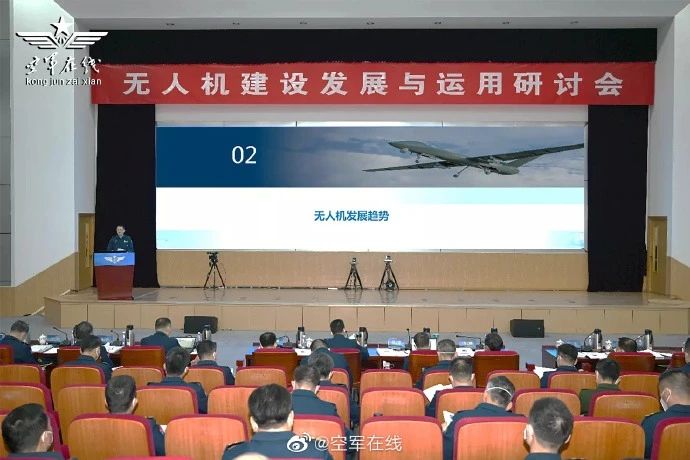 空军在线
kong jun zai xian

无人机建设发展与运用研讨会

02

无人机发展趋势

@空军在线